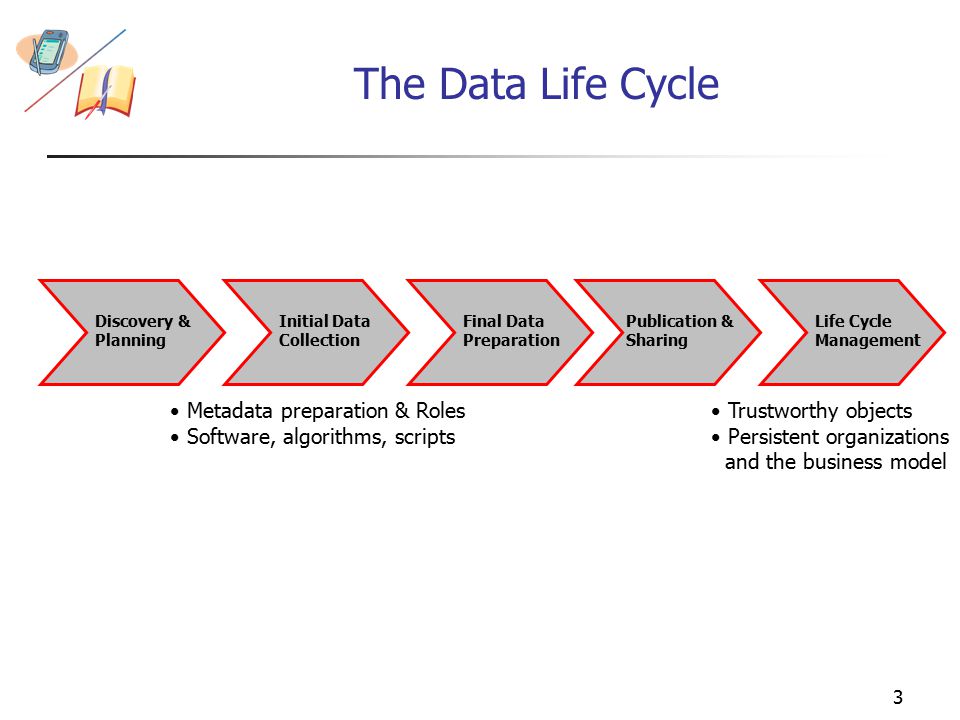 The Data Life Cycle

Discovery & Planning

Initial Data Collection

Final Data Preparation

Publication & Sharing

Life Cycle Management

• Metadata preparation & Roles
• Software, algorithms, scripts

• Trustworthy objects
• Persistent organizations and the business model

3